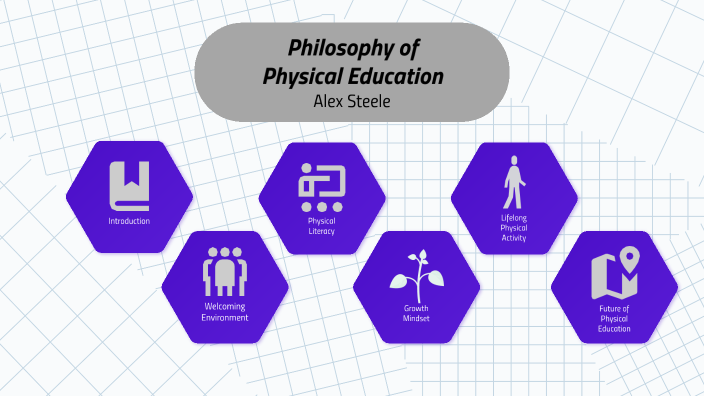 Philosophy of Physical Education
Alex Steele

Introduction

Welcoming Environment

Physical Literacy

Growth Mindset

Lifelong Physical Activity

Future of Physical Education